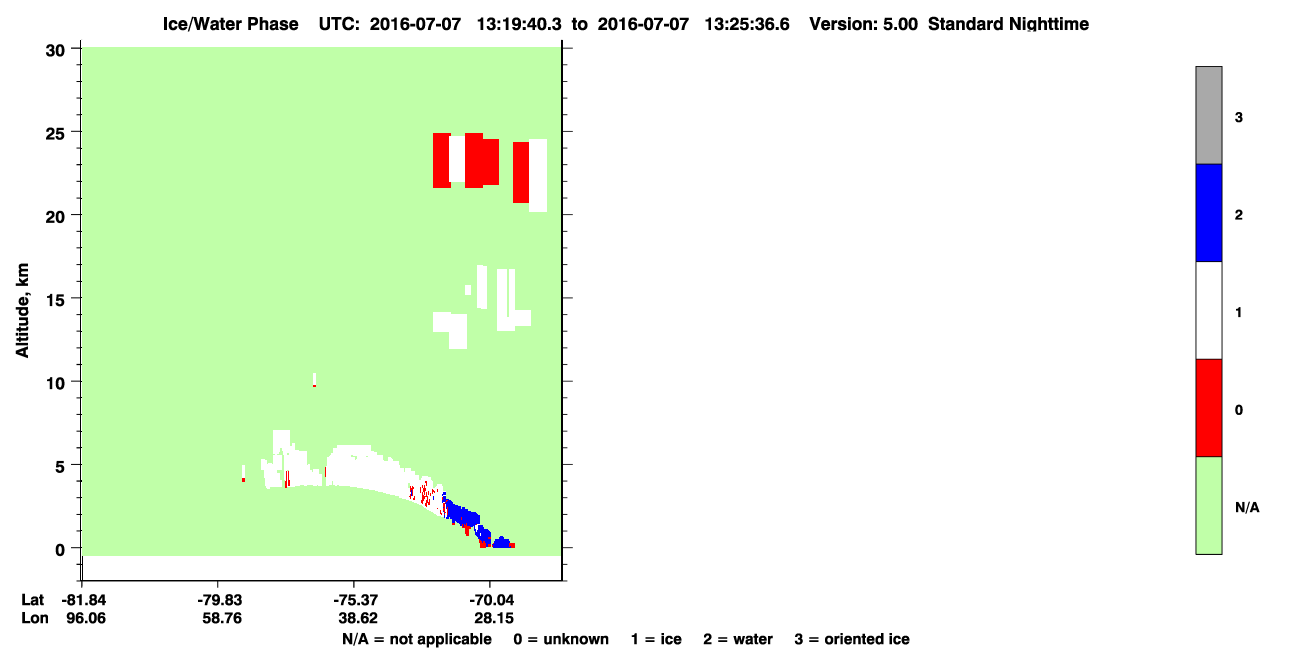 Ice/Water Phase UTC: 2016-07-07 13:19:40.3 to 2016-07-07 13:25:36.6 Version: 5.00 Standard Nighttime

30
25
20
15
10
5
0

Altitude, km

Lat -81.84 -79.83 -75.37 -70.04
Lon 96.06 58.76 38.62 28.15

N/A = not applicable 0 = unknown 1 = ice 2 = water 3 = oriented ice

3
2
1
0
N/A